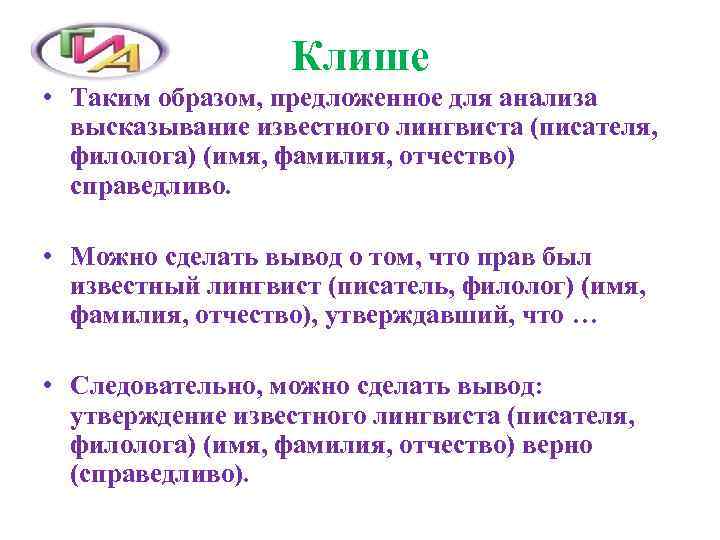 ГИА

Клише

• Таким образом, предложенное для анализа высказывание известного лингвиста (писателя, филолога) (имя, фамилия, отчество) справедливо.

• Можно сделать вывод о том, что прав был известный лингвист (писатель, филолог) (имя, фамилия, отчество), утверждавший, что …

• Следовательно, можно сделать вывод: утверждение известного лингвиста (писателя, филолога) (имя, фамилия, отчество) верно (справедливо).